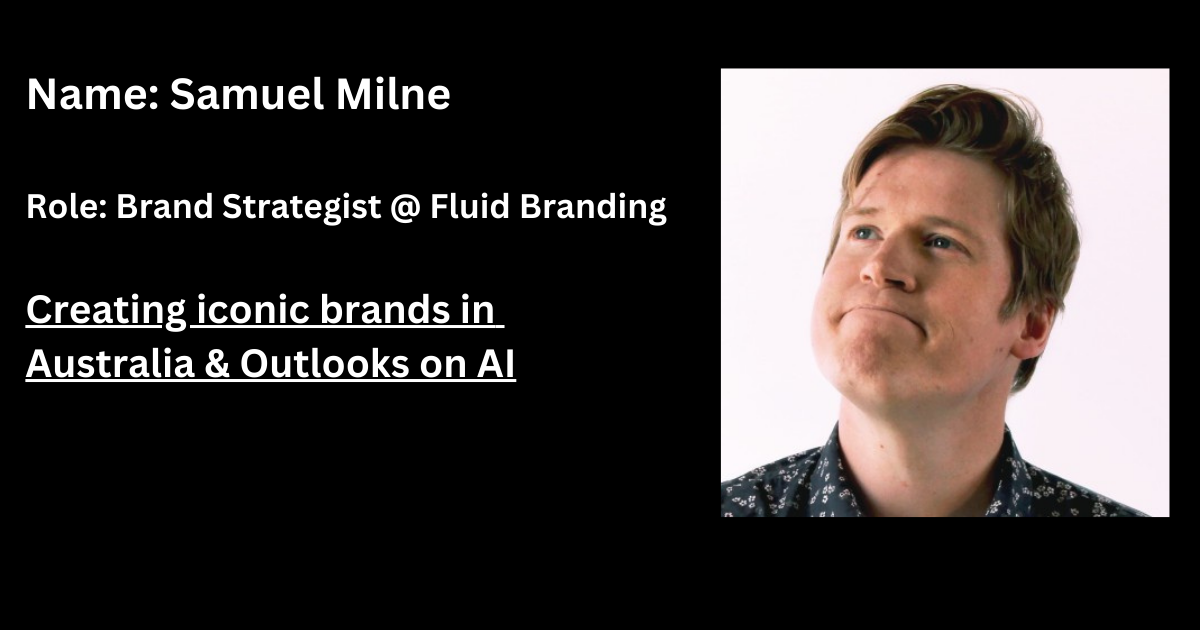 Name: Samuel Milne

Role: Brand Strategist @ Fluid Branding

Creating iconic brands in Australia & Outlooks on AI